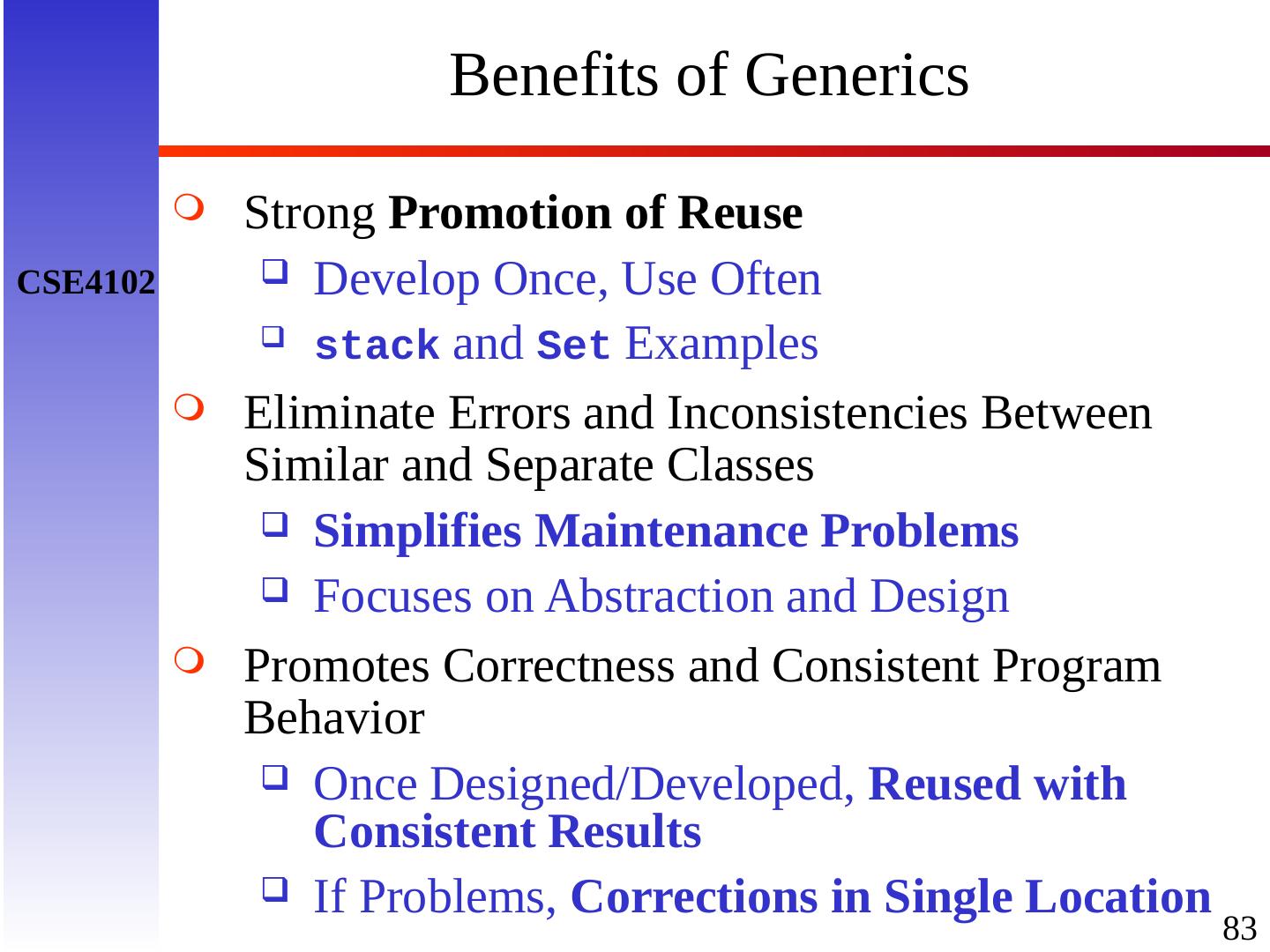 Benefits of Generics

CSE4102

Strong Promotion of Reuse

Develop Once, Use Often

stack and Set Examples

Eliminate Errors and Inconsistencies Between Similar and Separate Classes

Simplifies Maintenance Problems

Focuses on Abstraction and Design

Promotes Correctness and Consistent Program Behavior

Once Designed/Developed, Reused with Consistent Results

If Problems, Corrections in Single Location

83